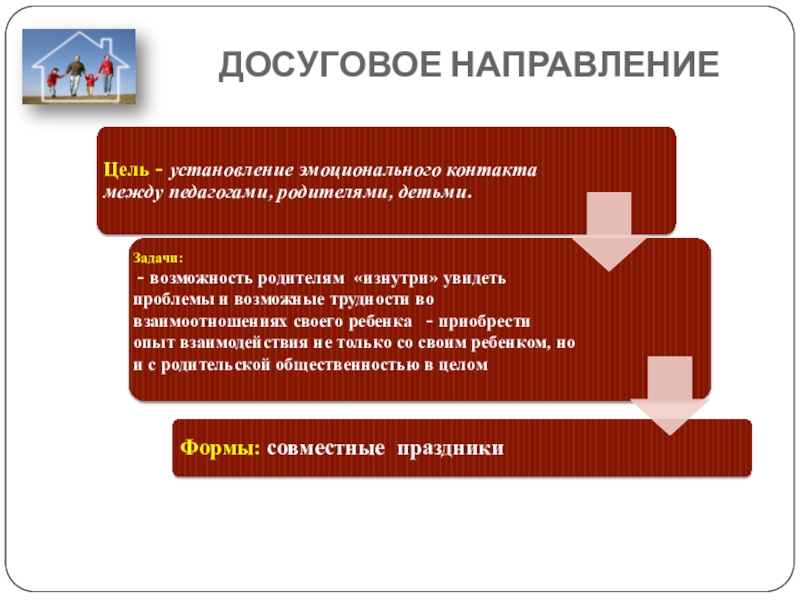 ДОСУГОВОЕ НАПРАВЛЕНИЕ

Цель - установление эмоционального контакта между педагогами, родителями, детьми.

Задачи:
- возможность родителям «изнутри» увидеть проблемы и возможные трудности во взаимоотношениях своего ребенка - приобрести опыт взаимодействия не только со своим ребенком, но и с родительской общественностью в целом

Формы: совместные праздники